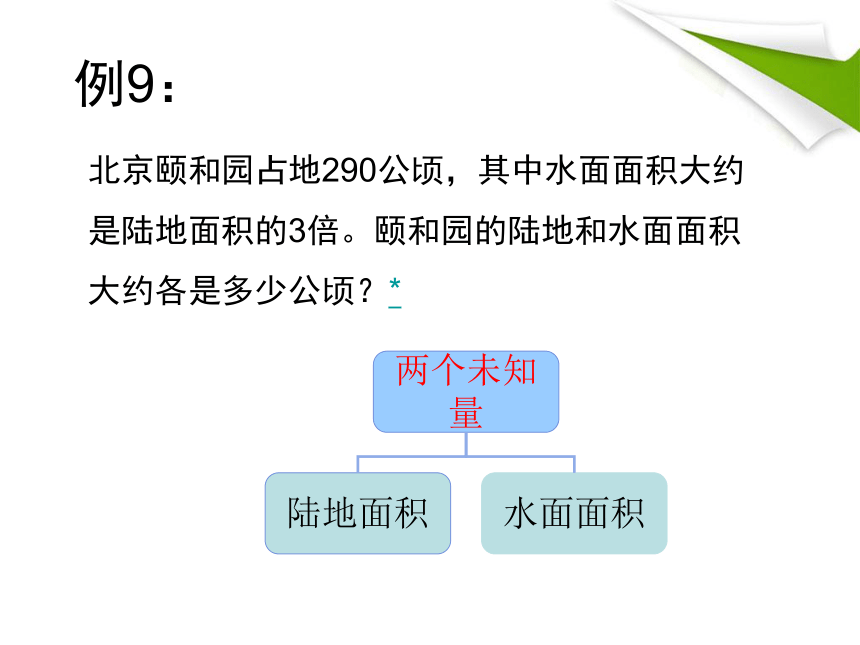 例9：

北京颐和园占地290公顷，其中水面面积大约是陆地面积的3倍。颐和园的陆地和水面面积大约各是多少公顷？*

两个未知量

陆地面积

水面面积